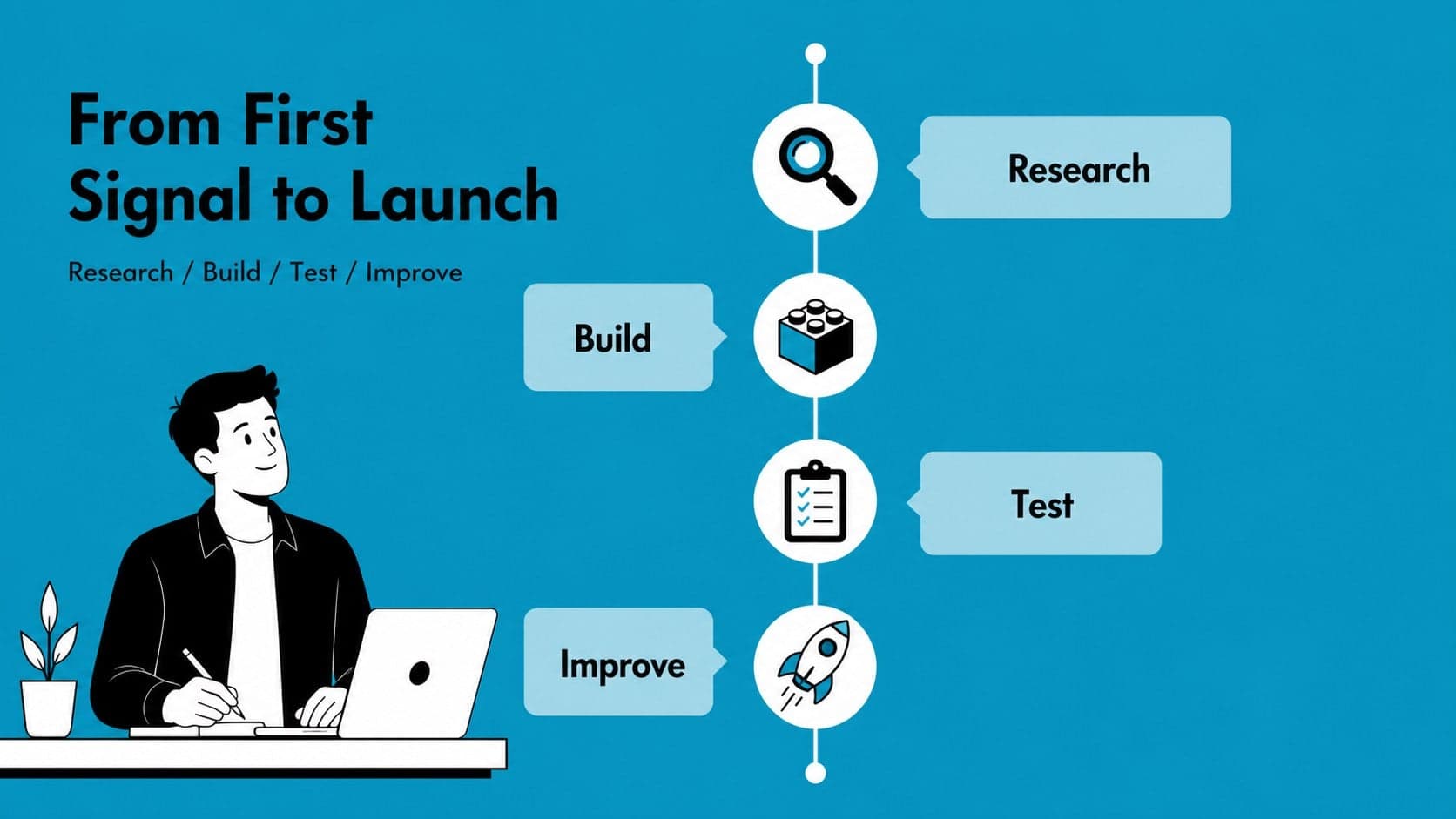 From First Signal to Launch

Research / Build / Test / Improve

Research

Build

Test

Improve